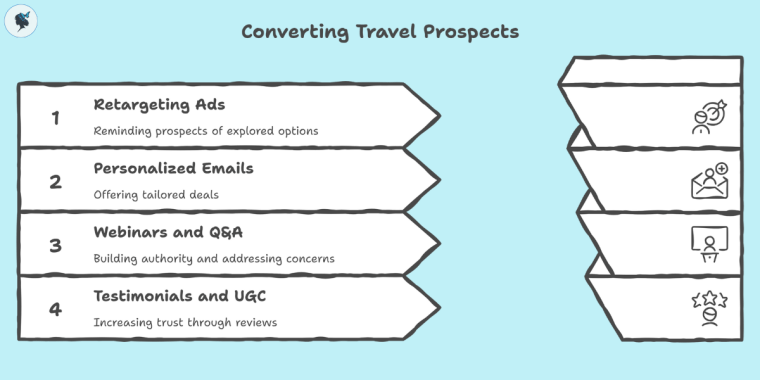 Converting Travel Prospects

1 Retargeting Ads
Reminding prospects of explored options

2 Personalized Emails
Offering tailored deals

3 Webinars and Q&A
Building authority and addressing concerns

4 Testimonials and UGC
Increasing trust through reviews